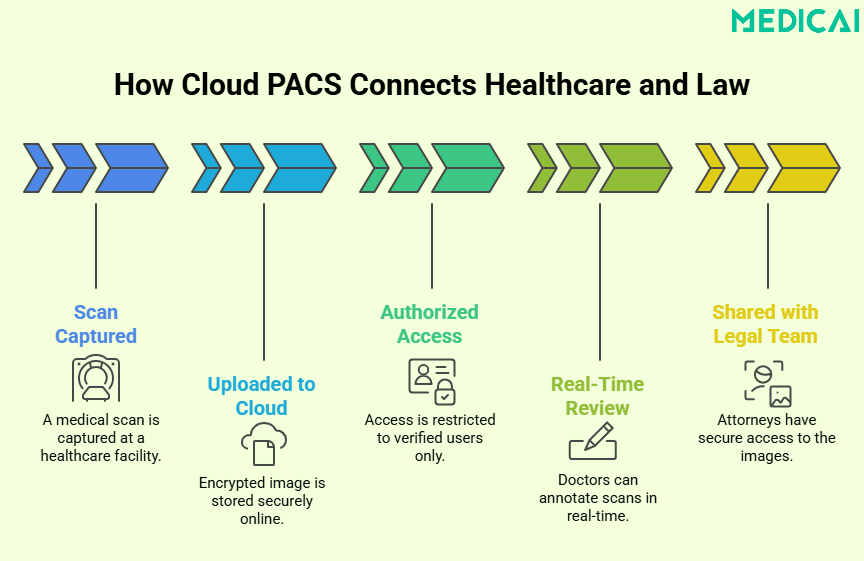 MEDICAI

How Cloud PACS Connects Healthcare and Law

Scan Captured

A medical scan is captured at a healthcare facility.

Uploaded to Cloud

Encrypted image is stored securely online.

Authorized Access

Access is restricted to verified users only.

Real-Time Review

Doctors can annotate scans in real-time.

Shared with Legal Team

Attorneys have secure access to the images.